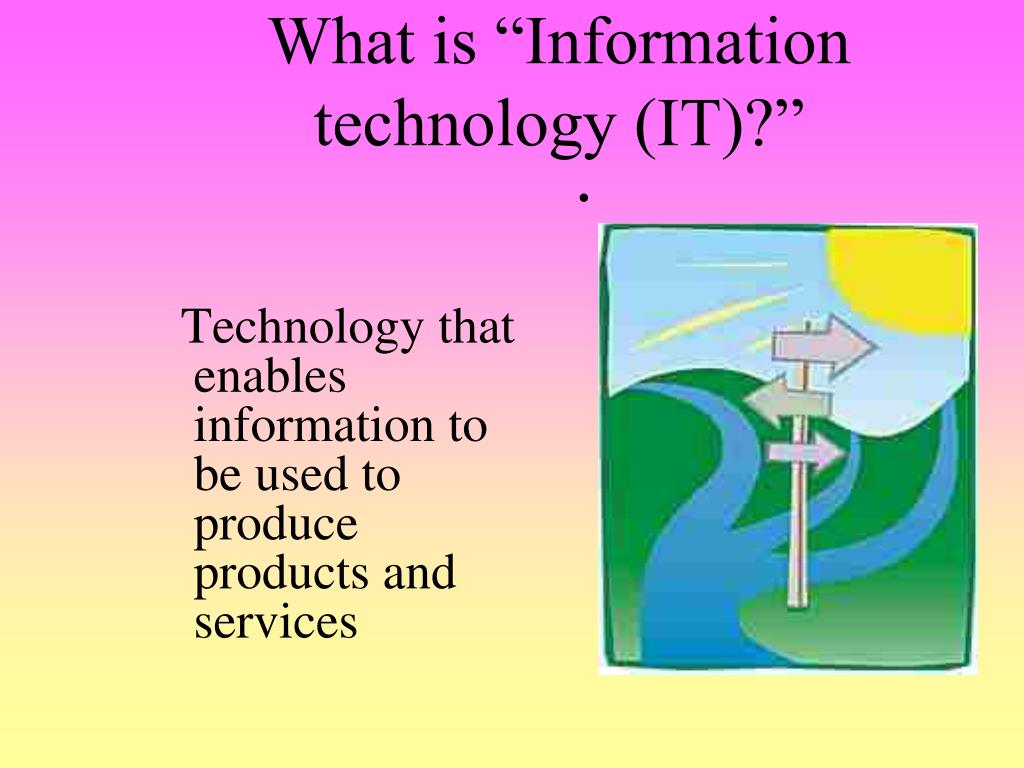 What is “Information technology (IT)?”
.

Technology that enables information to be used to produce products and services